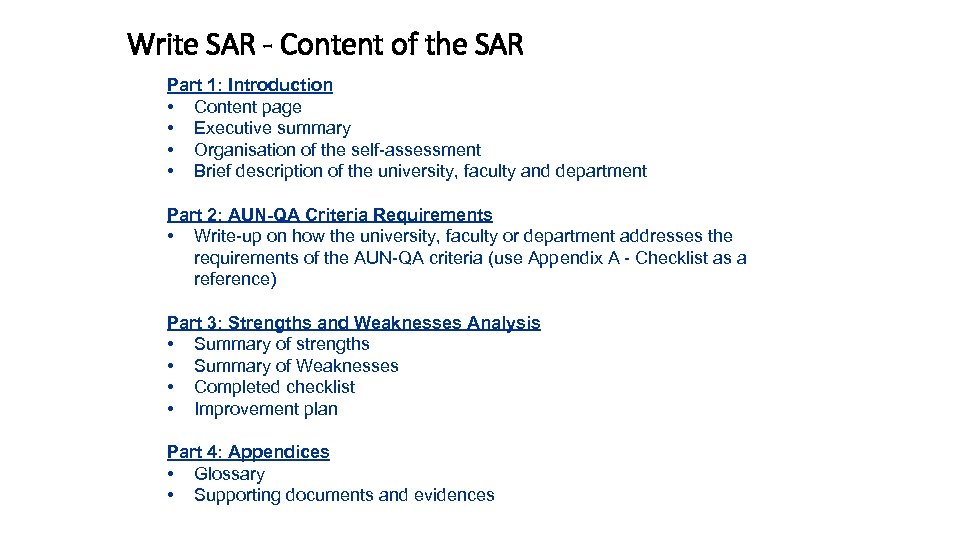 Write SAR - Content of the SAR

Part 1: Introduction
• Content page
• Executive summary
• Organisation of the self-assessment
• Brief description of the university, faculty and department

Part 2: AUN-QA Criteria Requirements
• Write-up on how the university, faculty or department addresses the requirements of the AUN-QA criteria (use Appendix A - Checklist as a reference)

Part 3: Strengths and Weaknesses Analysis
• Summary of strengths
• Summary of Weaknesses
• Completed checklist
• Improvement plan

Part 4: Appendices
• Glossary
• Supporting documents and evidences